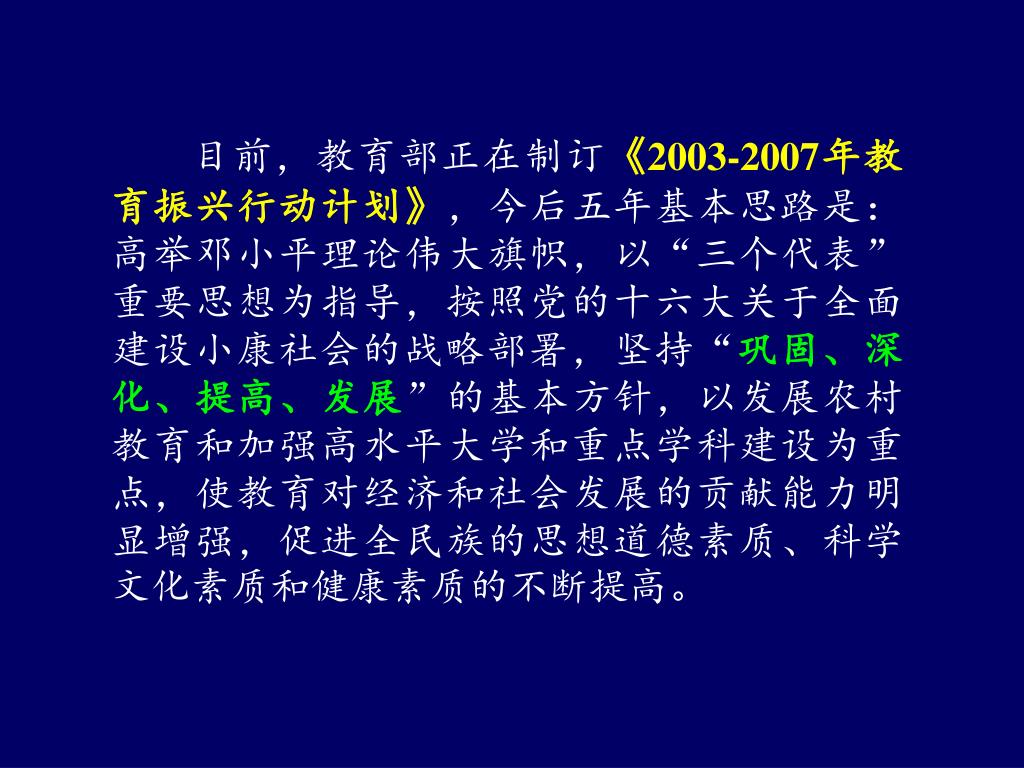 目前，教育部正在制订《2003-2007年教育振兴行动计划》，今后五年基本思路是：高举邓小平理论伟大旗帜，以“三个代表”重要思想为指导，按照党的十六大关于全面建设小康社会的战略部署，坚持“巩固、深化、提高、发展”的基本方针，以发展农村教育和加强高水平大学和重点学科建设为重点，使教育对经济和社会发展的贡献能力明显增强，促进全民族的思想道德素质、科学文化素质和健康素质的不断提高。